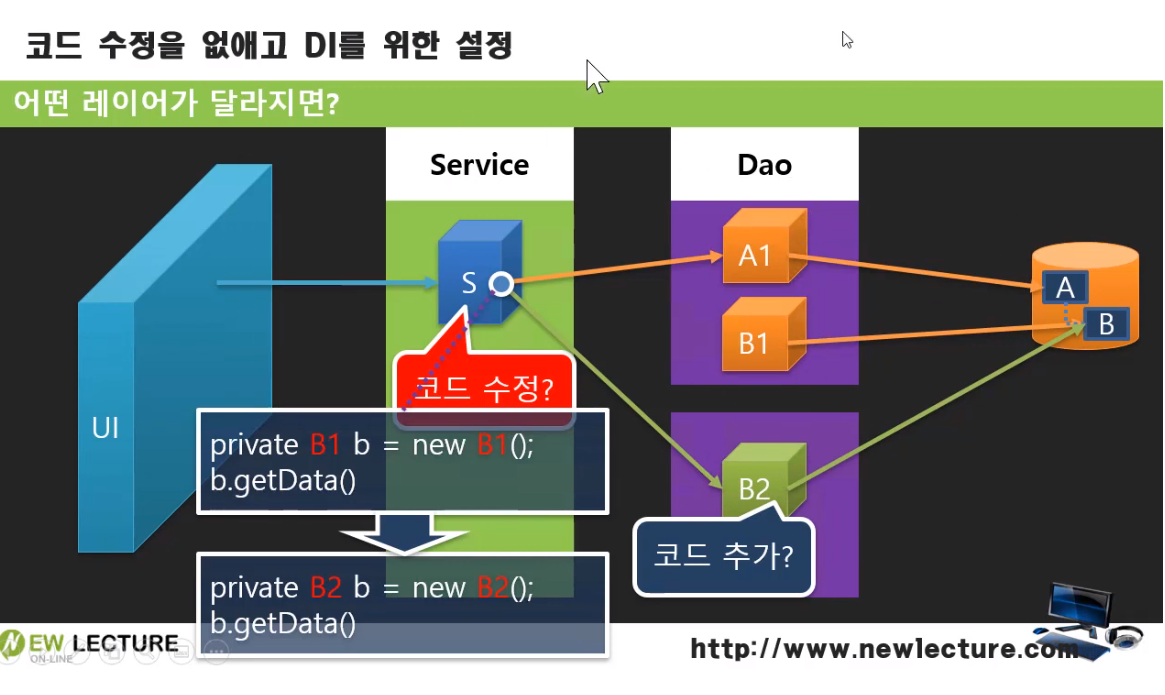 코드 수정을 없애고 DI를 위한 설정

어떤 레이어가 달라지면?

Service

Dao

UI

S

A1

B1

B2

A

B

코드 수정?

private B1 b = new B1();
b.getData()

private B2 b = new B2();
b.getData()

코드 추가?

NEW LECTURE ON-LINE

http://www.newlecture.com